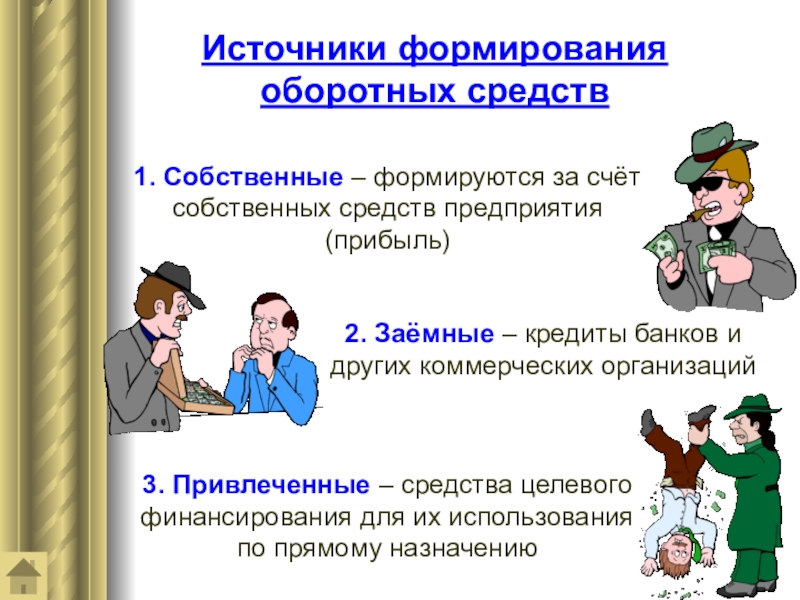 Источники формирования оборотных средств

1. Собственные – формируются за счёт собственных средств предприятия (прибыль)

2. Заёмные – кредиты банков и других коммерческих организаций

3. Привлеченные – средства целевого финансирования для их использования по прямому назначению